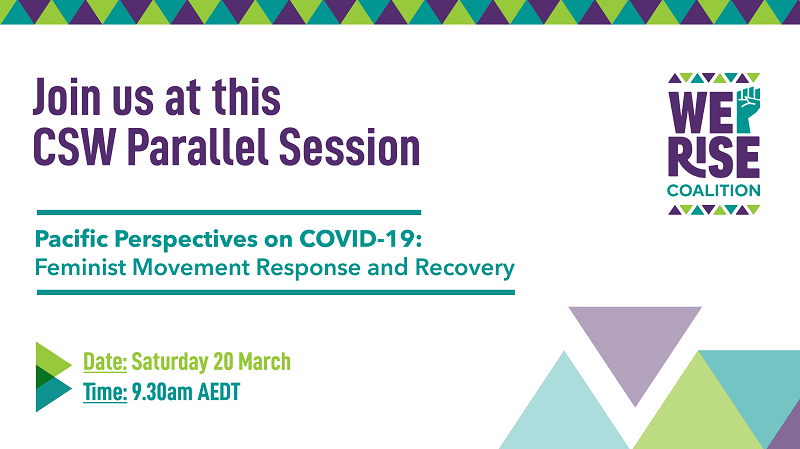 Join us at this CSW Parallel Session

WE RISE COALITION

Pacific Perspectives on COVID-19: Feminist Movement Response and Recovery

Date: Saturday 20 March
Time: 9.30am AEDT